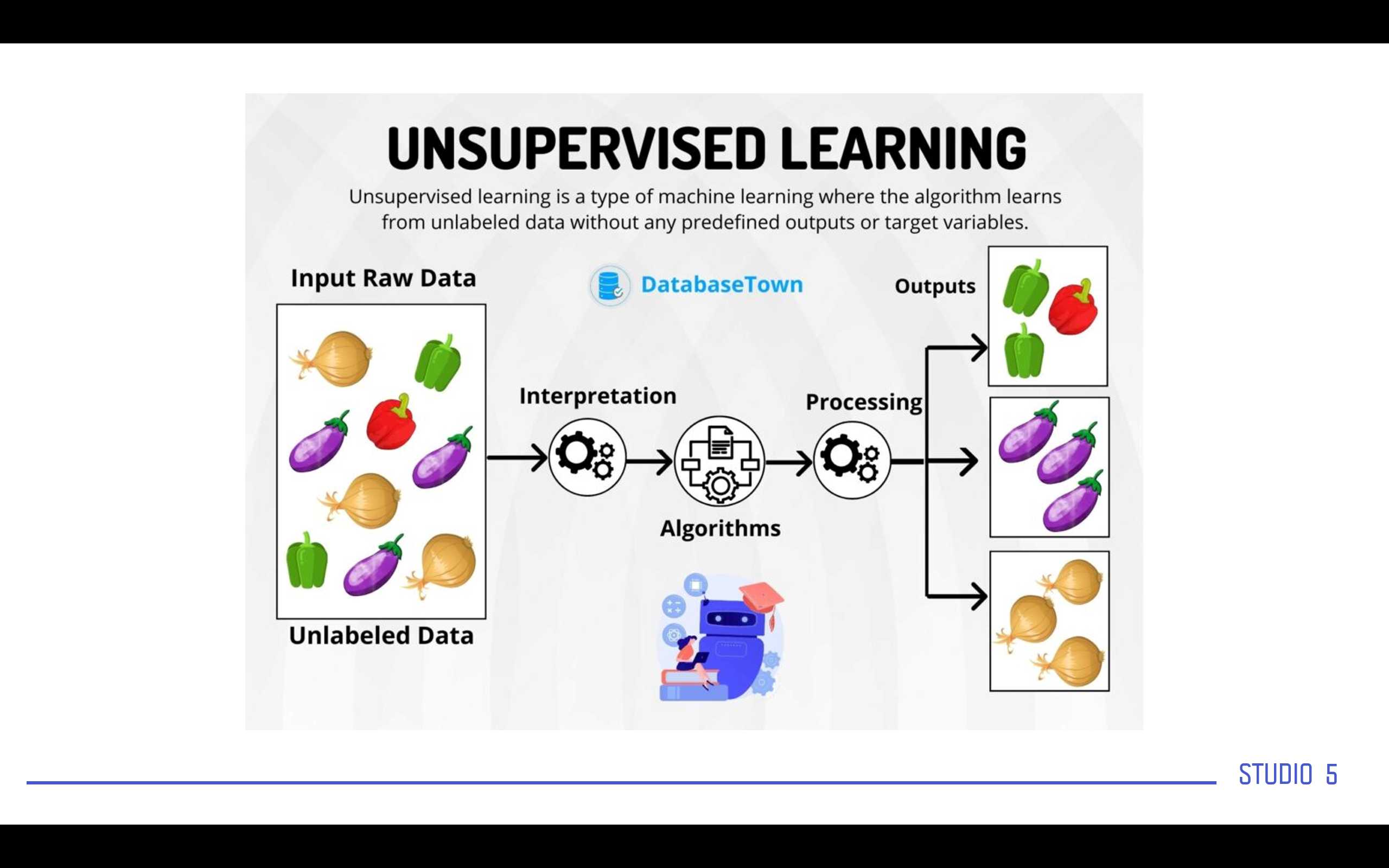 UNSUPERVISED LEARNING

Unsupervised learning is a type of machine learning where the algorithm learns from unlabeled data without any predefined outputs or target variables.

Input Raw Data

DatabaseTown

Outputs

Interpretation

Processing

Algorithms

Unlabeled Data

STUDIO 5